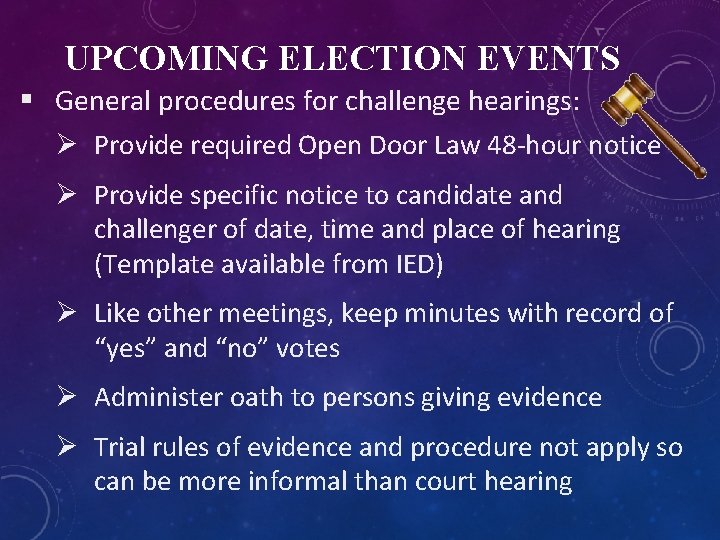 UPCOMING ELECTION EVENTS

▪ General procedures for challenge hearings:

➢ Provide required Open Door Law 48-hour notice

➢ Provide specific notice to candidate and challenger of date, time and place of hearing (Template available from IED)

➢ Like other meetings, keep minutes with record of "yes" and "no" votes

➢ Administer oath to persons giving evidence

➢ Trial rules of evidence and procedure not apply so can be more informal than court hearing